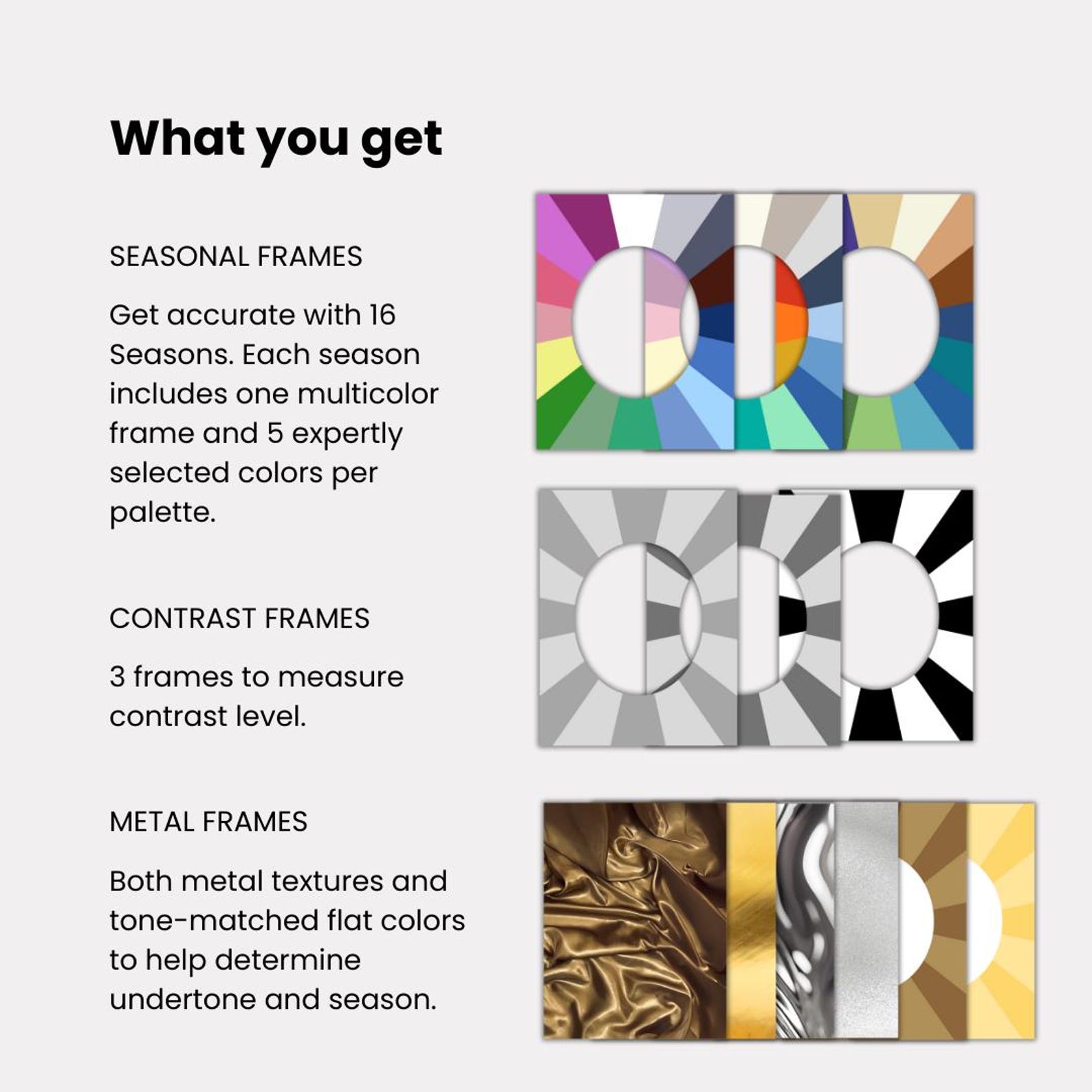 What you get

SEASONAL FRAMES

Get accurate with 16 Seasons. Each season includes one multicolor frame and 5 expertly selected colors per palette.

CONTRAST FRAMES

3 frames to measure contrast level.

METAL FRAMES

Both metal textures and tone-matched flat colors to help determine undertone and season.